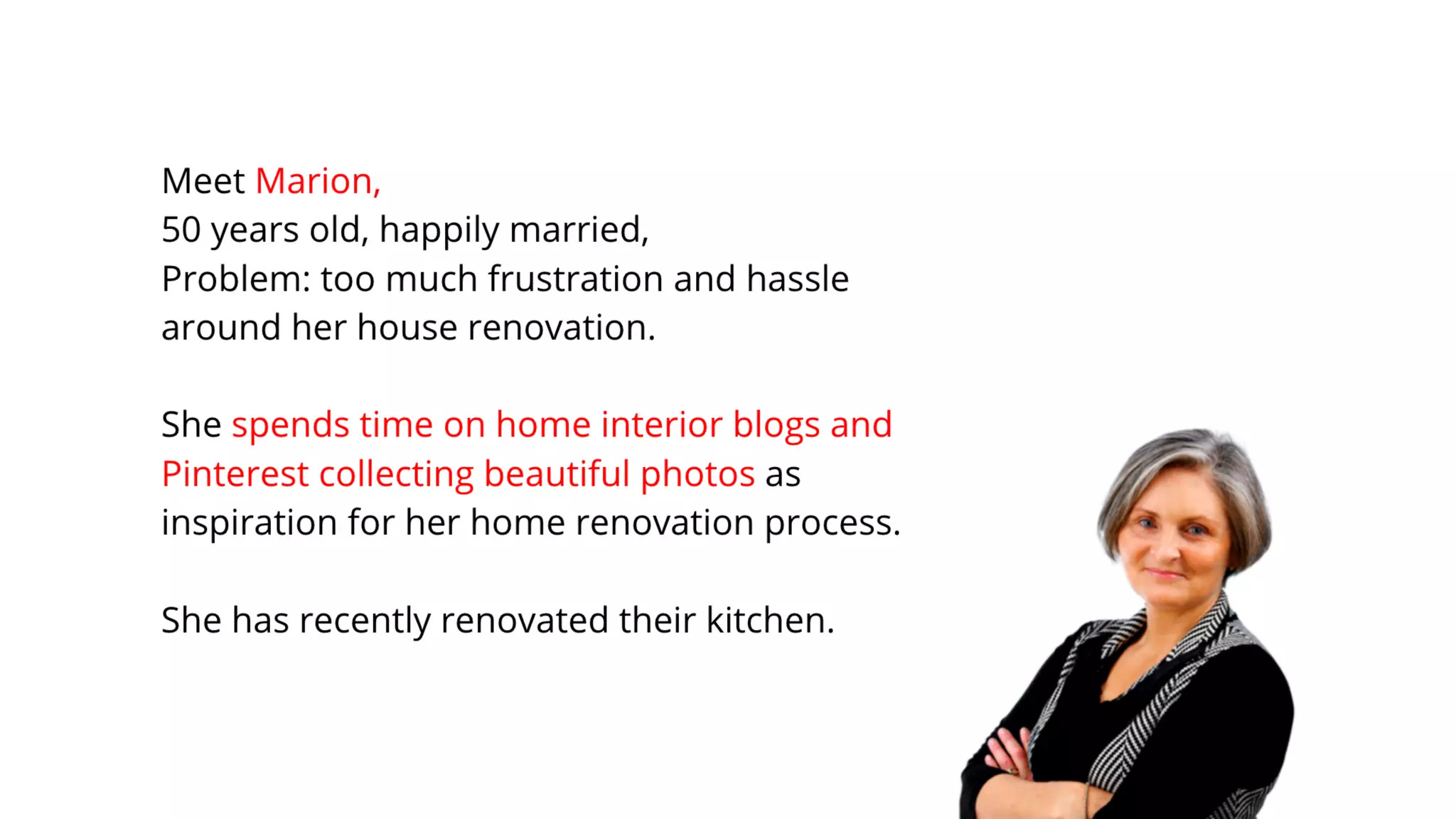 Meet Marion,
50 years old, happily married,
Problem: too much frustration and hassle around her house renovation.

She spends time on home interior blogs and Pinterest collecting beautiful photos as inspiration for her home renovation process.

She has recently renovated their kitchen.